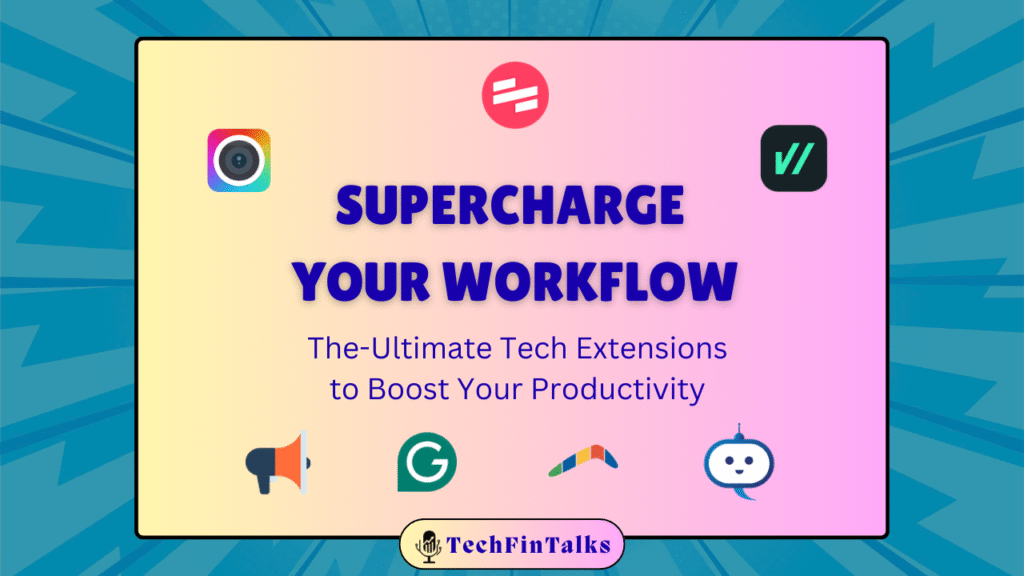 SUPERCHARGE YOUR WORKFLOW

The-Ultimate Tech Extensions to Boost Your Productivity

TechFinTalks